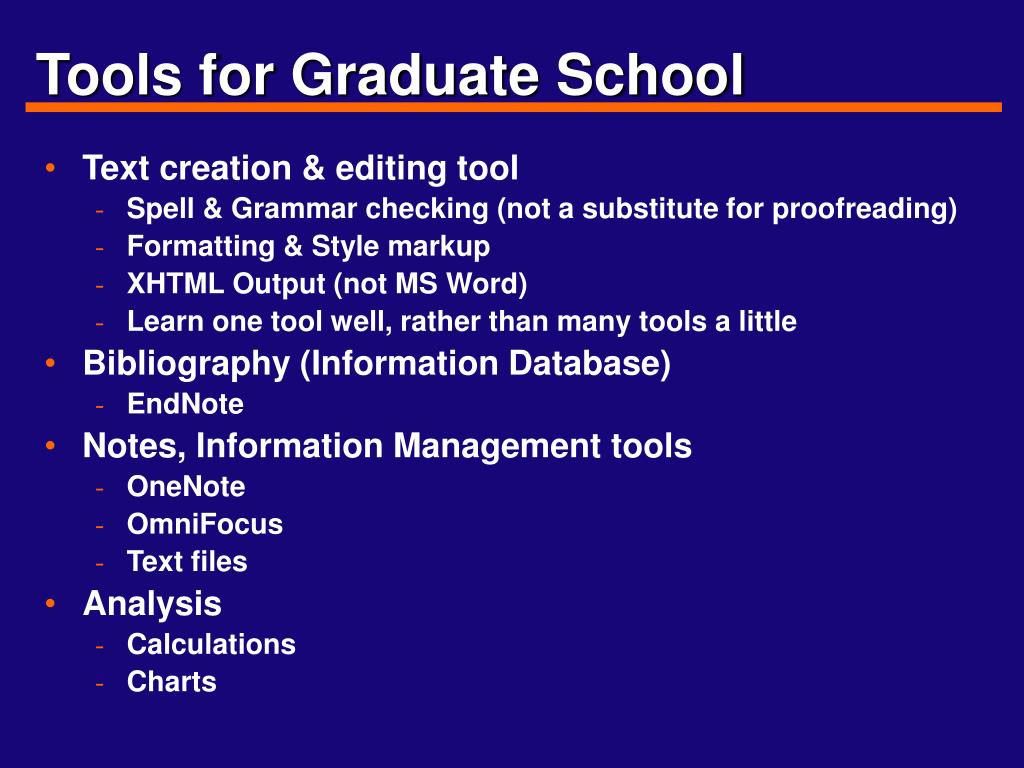 Tools for Graduate School

• Text creation & editing tool
- Spell & Grammar checking (not a substitute for proofreading)
- Formatting & Style markup
- XHTML Output (not MS Word)
- Learn one tool well, rather than many tools a little
• Bibliography (Information Database)
- EndNote
• Notes, Information Management tools
- OneNote
- OmniFocus
- Text files
• Analysis
- Calculations
- Charts